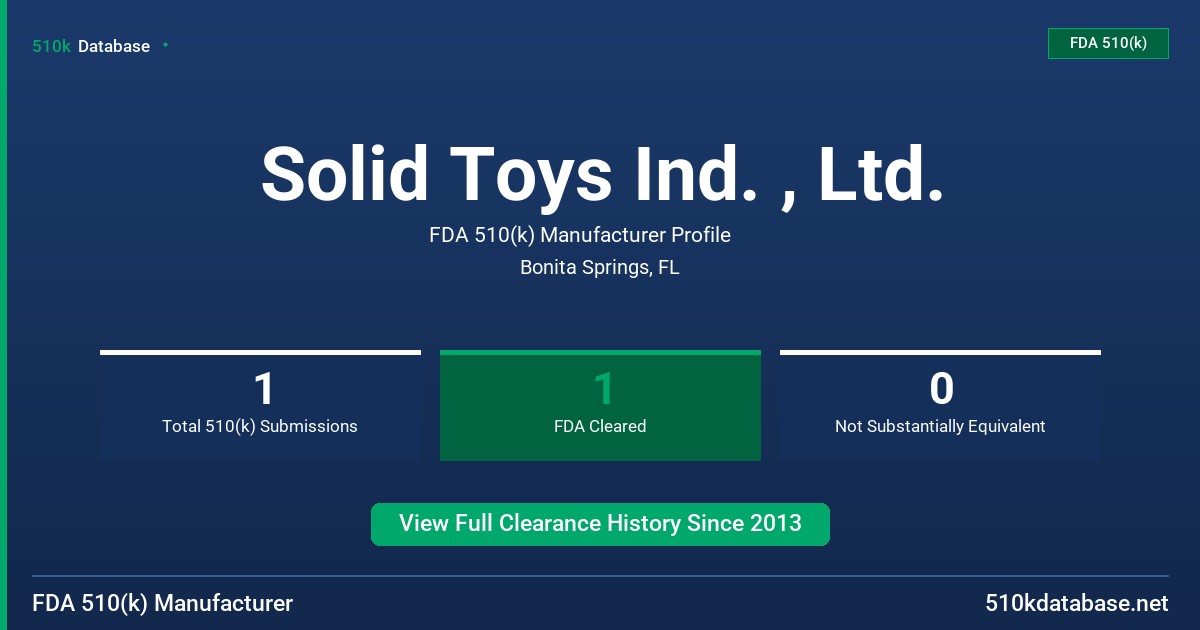 510k Database

FDA 510(k)

Solid Toys Ind. , Ltd.

FDA 510(k) Manufacturer Profile

Bonita Springs, FL

1
Total 510(k) Submissions

1
FDA Cleared

0
Not Substantially Equivalent

View Full Clearance History Since 2013

FDA 510(k) Manufacturer

510kdatabase.net